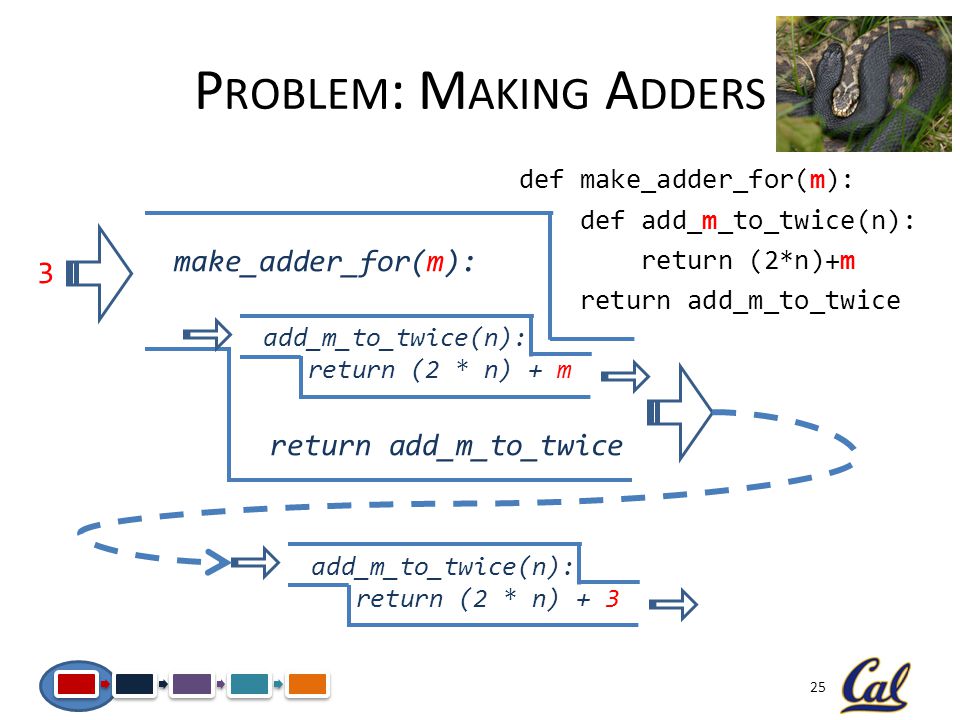 PROBLEM: MAKING ADDERS

def make_adder_for(m):
    def add_m_to_twice(n):
        return (2*n)+m
    return add_m_to_twice

3

make_adder_for(m):

add_m_to_twice(n):
return (2 * n) + m

return add_m_to_twice

add_m_to_twice(n):
return (2 * n) + 3

25

Cal